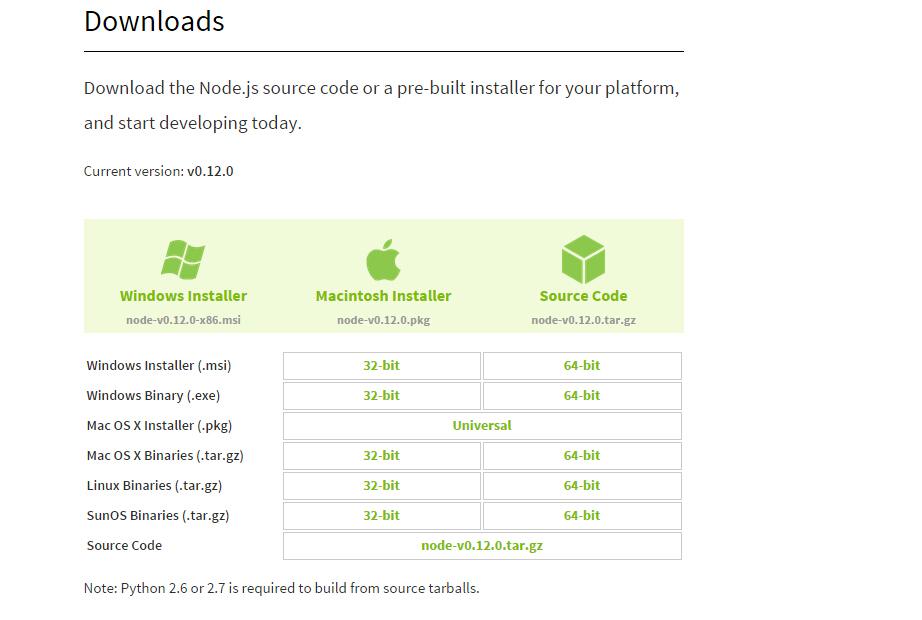 Downloads

Download the Node.js source code or a pre-built installer for your platform, and start developing today.

Current version: v0.12.0

Windows Installer
node-v0.12.0-x86.msi

Macintosh Installer
node-v0.12.0.pkg

Source Code
node-v0.12.0.tar.gz

| | | |
|---|---|---|
| Windows Installer (.msi) | 32-bit | 64-bit |
| Windows Binary (.exe) | 32-bit | 64-bit |
| Mac OS X Installer (.pkg) | Universal | |
| Mac OS X Binaries (.tar.gz) | 32-bit | 64-bit |
| Linux Binaries (.tar.gz) | 32-bit | 64-bit |
| SunOS Binaries (.tar.gz) | 32-bit | 64-bit |
| Source Code | node-v0.12.0.tar.gz | |

Note: Python 2.6 or 2.7 is required to build from source tarballs.